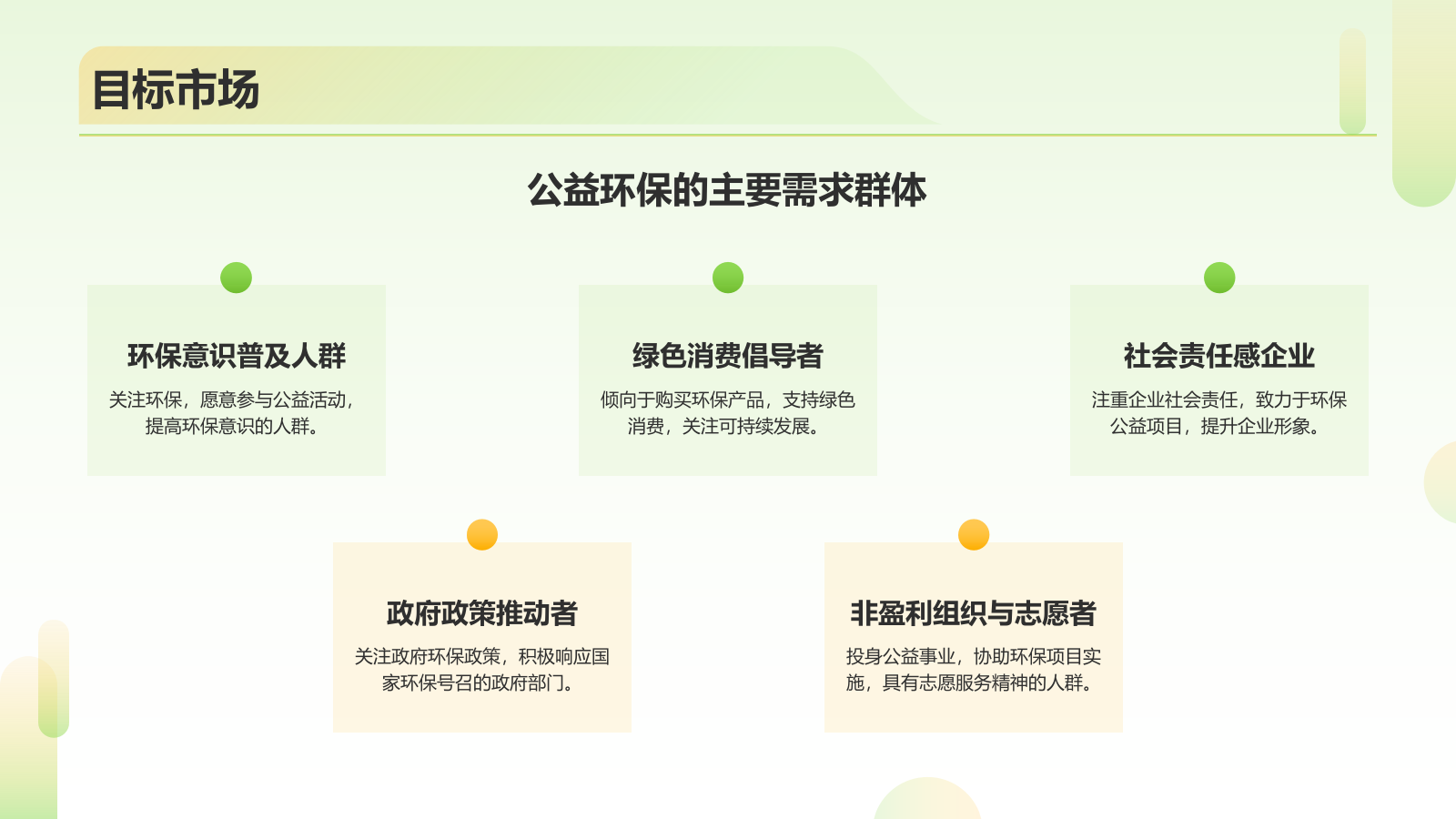 目标市场

公益环保的主要需求群体

环保意识普及人群

关注环保，愿意参与公益活动，提高环保意识的人群。

绿色消费倡导者

倾向于购买环保产品，支持绿色消费，关注可持续发展。

社会责任感企业

注重企业社会责任，致力于环保公益项目，提升企业形象。

政府政策推动者

关注政府环保政策，积极响应国家环保号召的政府部门。

非盈利组织与志愿者

投身公益事业，协助环保项目实施，具有志愿服务精神的人群。